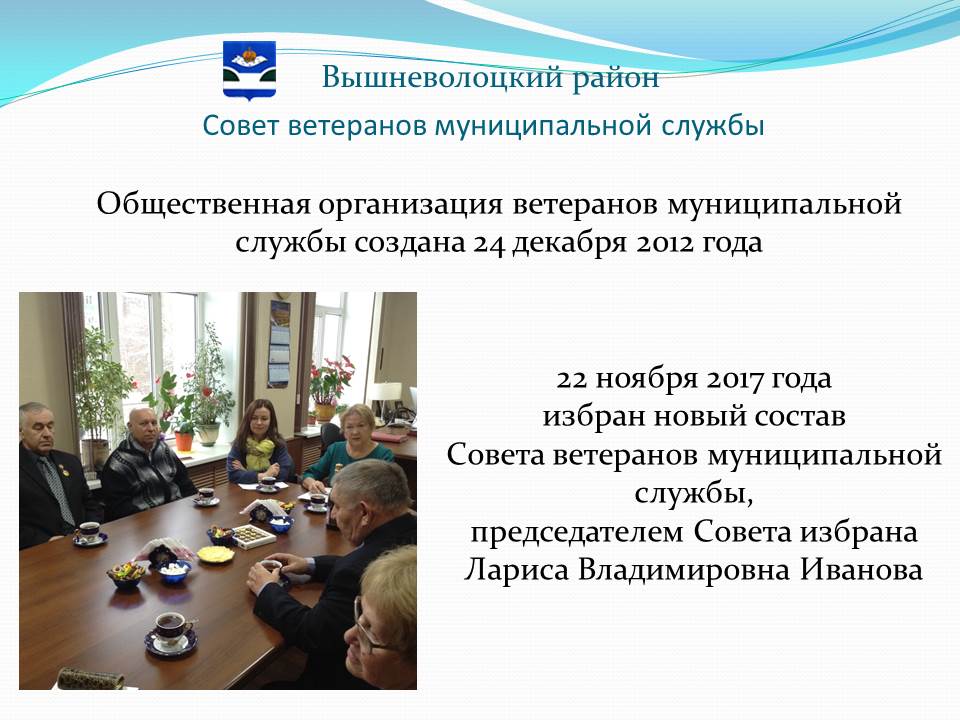 Вышневолоцкий район
Совет ветеранов муниципальной службы

Общественная организация ветеранов муниципальной службы создана 24 декабря 2012 года

22 ноября 2017 года
избран новый состав
Совета ветеранов муниципальной службы,
председателем Совета избрана
Лариса Владимировна Иванова